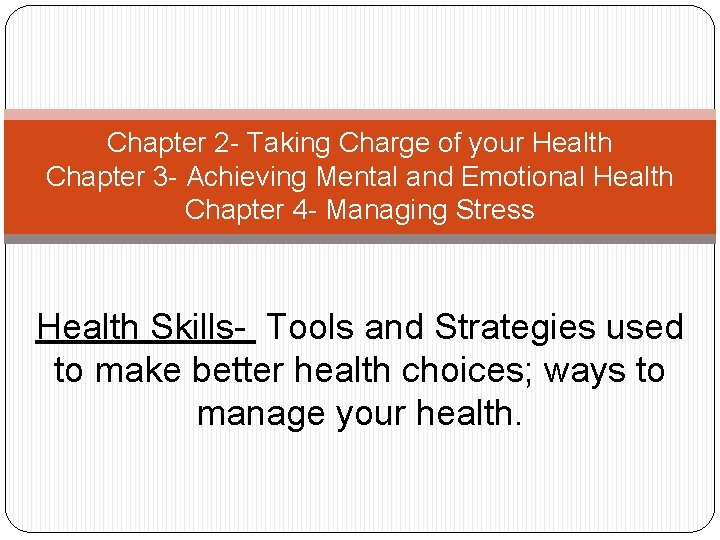 Chapter 2- Taking Charge of your Health
Chapter 3- Achieving Mental and Emotional Health
Chapter 4- Managing Stress

Health Skills- Tools and Strategies used to make better health choices; ways to manage your health.